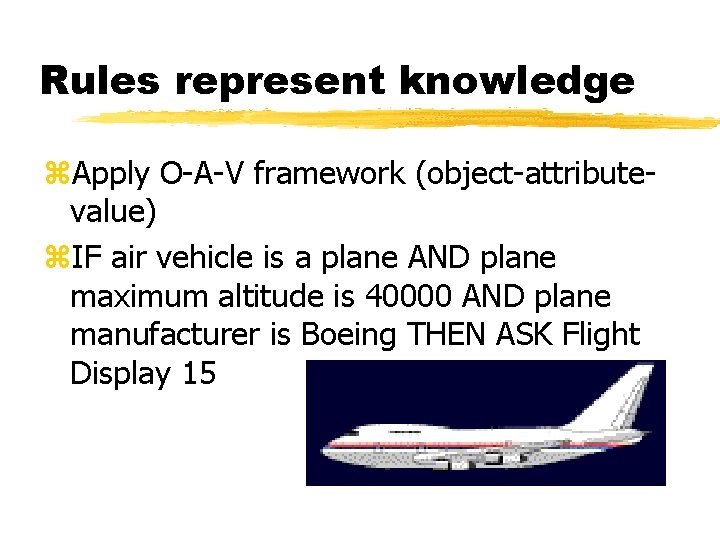 Rules represent knowledge

⌘Apply O-A-V framework (object-attribute-value)

⌘IF air vehicle is a plane AND plane maximum altitude is 40000 AND plane manufacturer is Boeing THEN ASK Flight Display 15